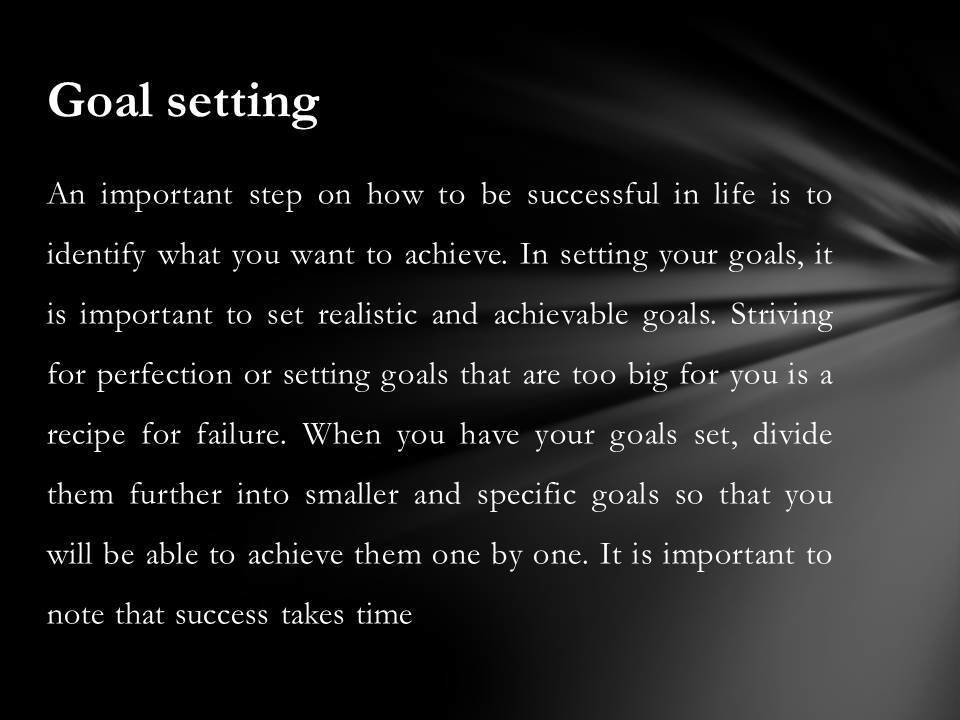 Goal setting

An important step on how to be successful in life is to identify what you want to achieve. In setting your goals, it is important to set realistic and achievable goals. Striving for perfection or setting goals that are too big for you is a recipe for failure. When you have your goals set, divide them further into smaller and specific goals so that you will be able to achieve them one by one. It is important to note that success takes time